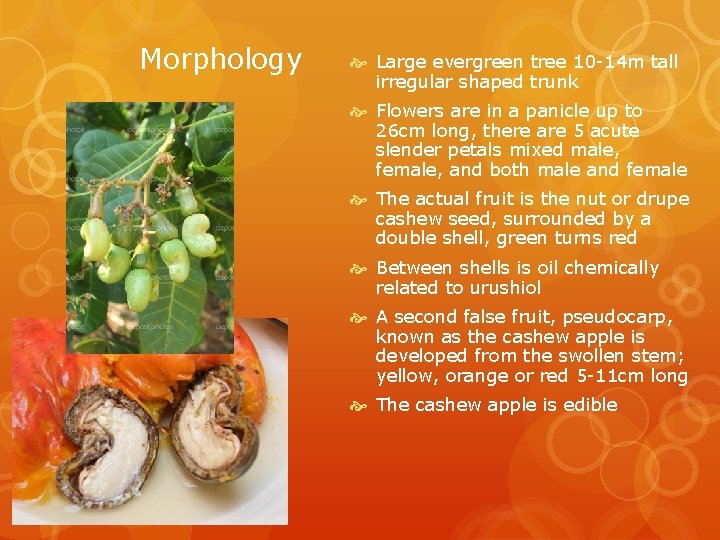 Morphology

Large evergreen tree 10-14m tall irregular shaped trunk

Flowers are in a panicle up to 26cm long, there are 5 acute slender petals mixed male, female, and both male and female

The actual fruit is the nut or drupe cashew seed, surrounded by a double shell, green turns red

Between shells is oil chemically related to urushiol

A second false fruit, pseudocarp, known as the cashew apple is developed from the swollen stem; yellow, orange or red 5-11cm long

The cashew apple is edible